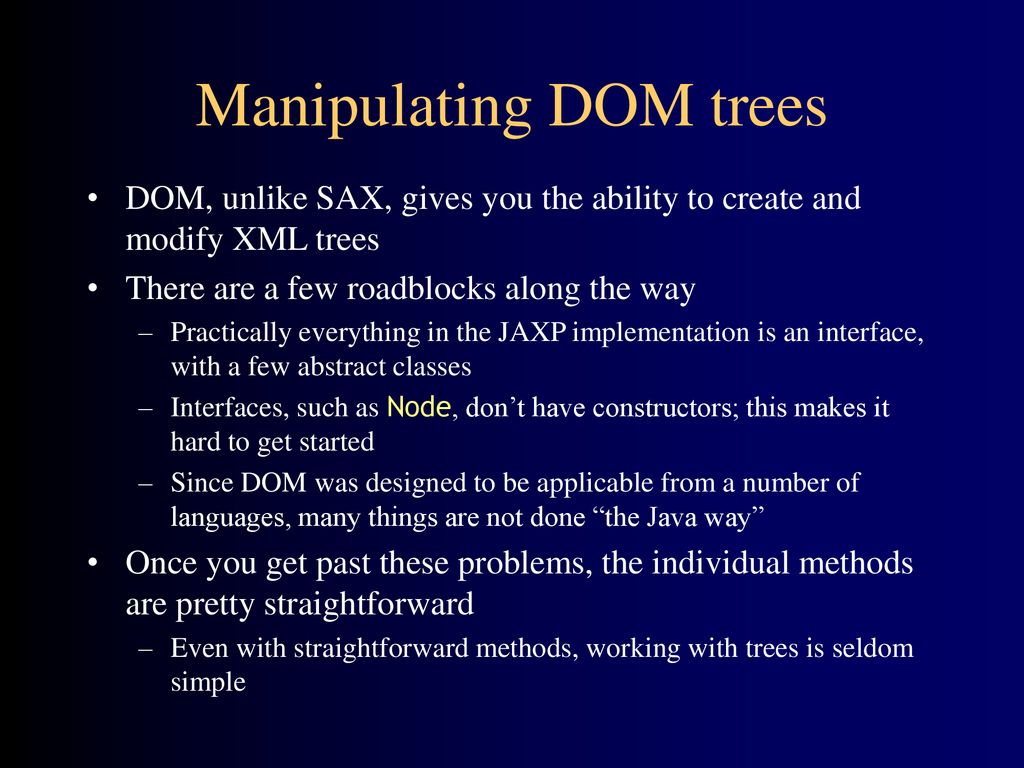 Manipulating DOM trees

• DOM, unlike SAX, gives you the ability to create and modify XML trees

• There are a few roadblocks along the way

– Practically everything in the JAXP implementation is an interface, with a few abstract classes

– Interfaces, such as Node, don’t have constructors; this makes it hard to get started

– Since DOM was designed to be applicable from a number of languages, many things are not done “the Java way”

• Once you get past these problems, the individual methods are pretty straightforward

– Even with straightforward methods, working with trees is seldom simple